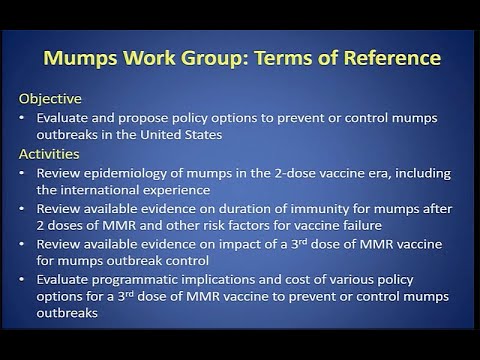 Mumps Work Group: Terms of Reference

Objective
• Evaluate and propose policy options to prevent or control mumps outbreaks in the United States

Activities
• Review epidemiology of mumps in the 2-dose vaccine era, including the international experience
• Review available evidence on duration of immunity for mumps after 2 doses of MMR and other risk factors for vaccine failure
• Review available evidence on impact of a 3$^{rd}$ dose of MMR vaccine for mumps outbreak control
• Evaluate programmatic implications and cost of various policy options for a 3$^{rd}$ dose of MMR vaccine to prevent or control mumps outbreaks